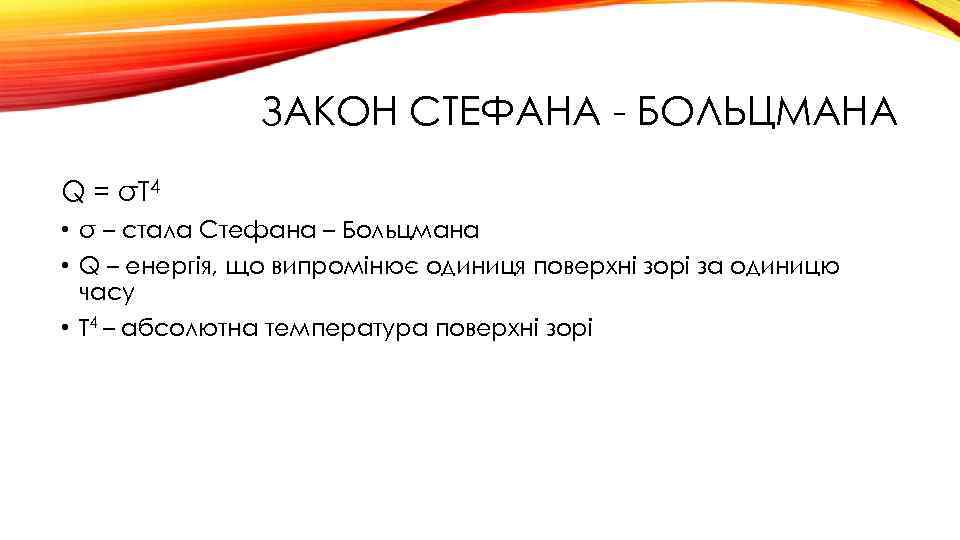 ЗАКОН СТЕФАНА - БОЛЬЦМАНА

$Q = \sigma T^4$

• $\sigma$ – стала Стефана – Больцмана
• Q – енергія, що випромінює одиниця поверхні зорі за одиницю часу
• $T^4$ – абсолютна температура поверхні зорі